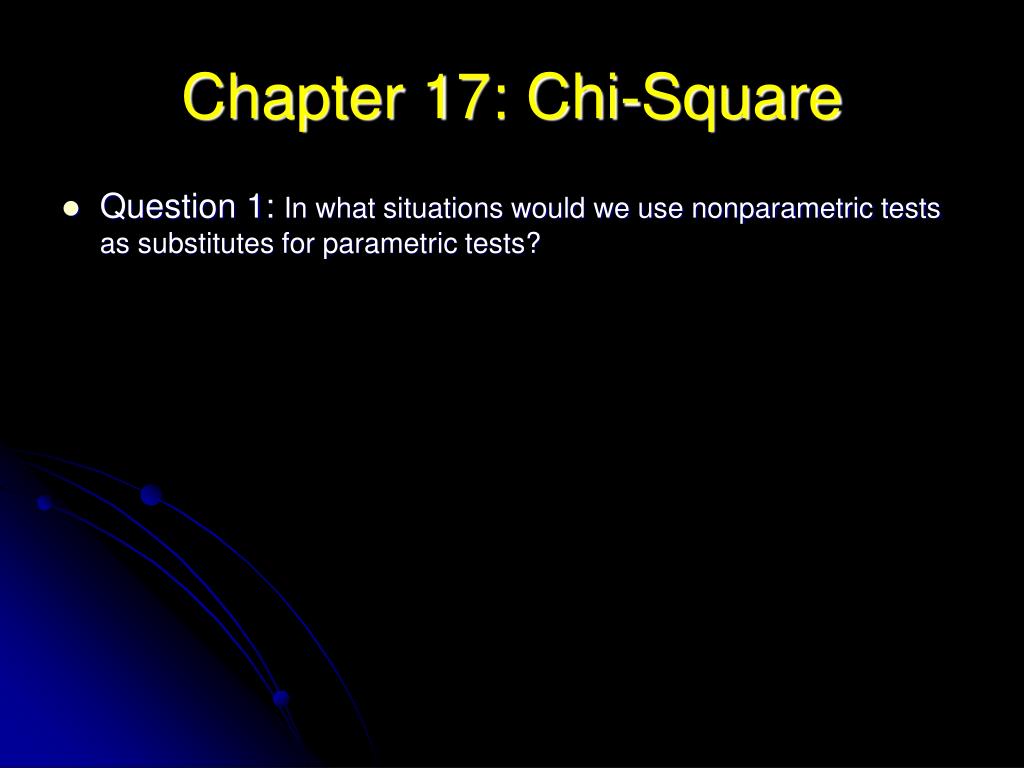 Chapter 17: Chi-Square

Question 1: In what situations would we use nonparametric tests as substitutes for parametric tests?